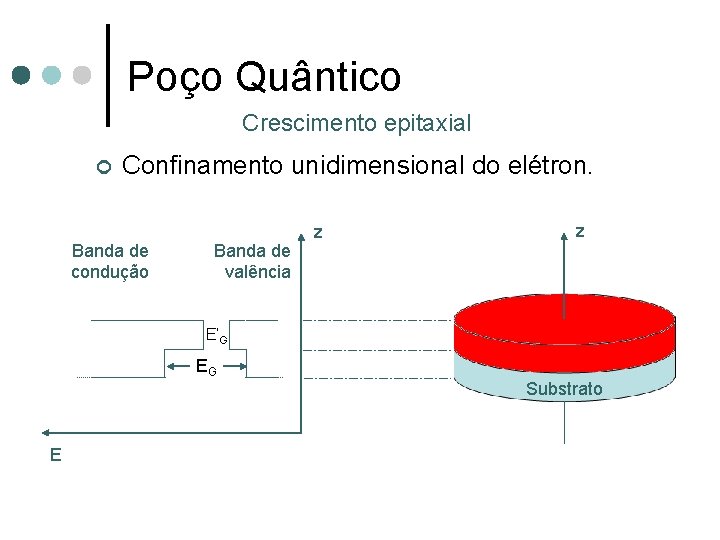 Poço Quântico

Crescimento epitaxial

Confinamento unidimensional do elétron.

Banda de condução

Banda de valência

z

$E'_G$

$E_G$

E

z

Substrato